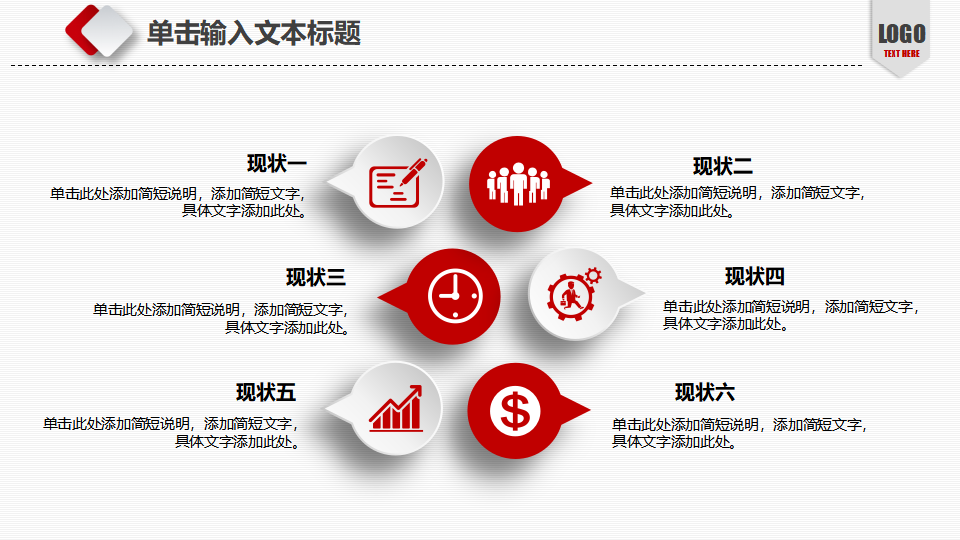 单击输入文本标题

LOGO
TEXT HERE

现状一
单击此处添加简短说明，添加简短文字，具体文字添加此处。

现状二
单击此处添加简短说明，添加简短文字，具体文字添加此处。

现状三
单击此处添加简短说明，添加简短文字，具体文字添加此处。

现状四
单击此处添加简短说明，添加简短文字，具体文字添加此处。

现状五
单击此处添加简短说明，添加简短文字，具体文字添加此处。

现状六
单击此处添加简短说明，添加简短文字，具体文字添加此处。